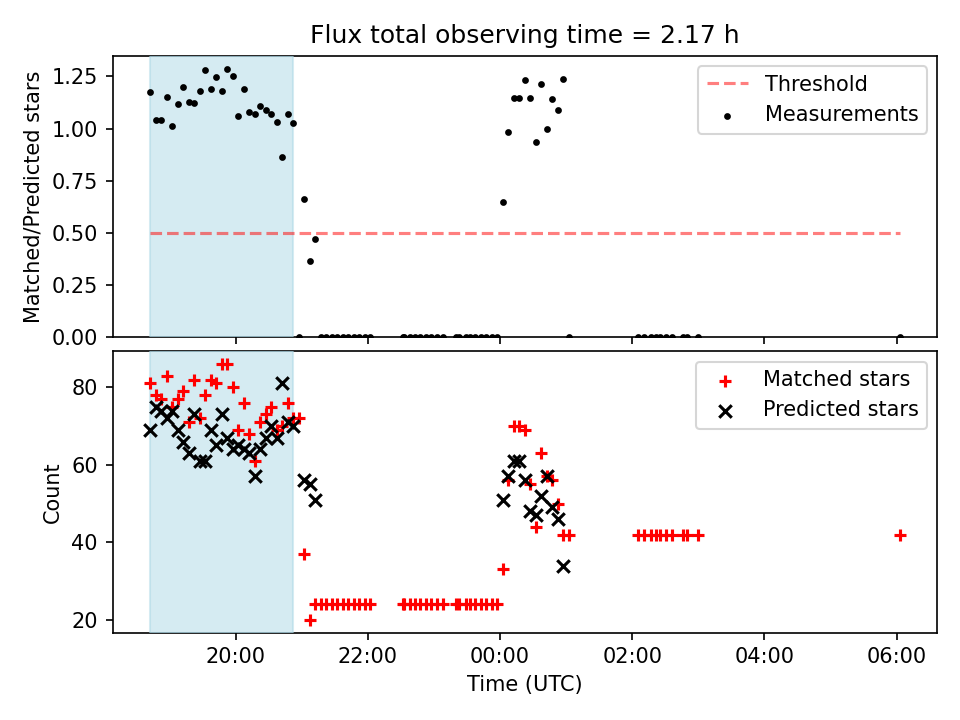 Flux total observing time = 2.17 h

Matched/Predicted stars

1.25
1.00
0.75
0.50
0.25
0.00

Threshold
Measurements

Count

80
60
40
20

Matched stars
Predicted stars

20:00
22:00
00:00
02:00
04:00
06:00

Time (UTC)